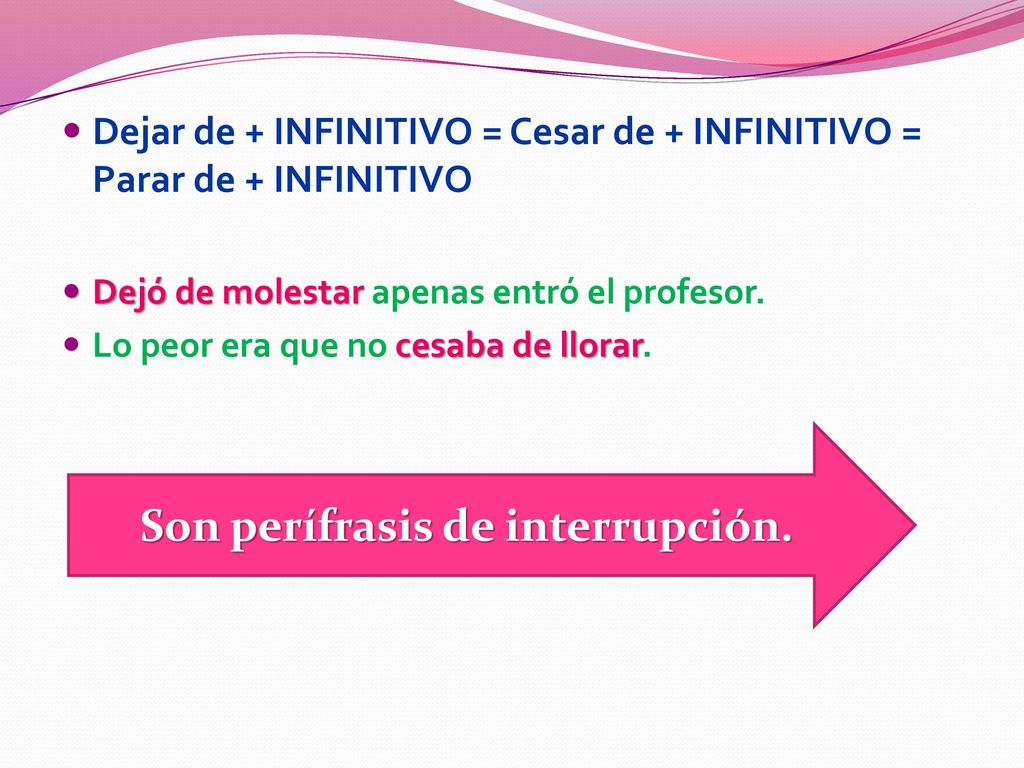 Dejar de + INFINITIVO = Cesar de + INFINITIVO = Parar de + INFINITIVO

Dejó de molestar apenas entró el profesor.
Lo peor era que no cesaba de llorar.

Son perífrasis de interrupción.